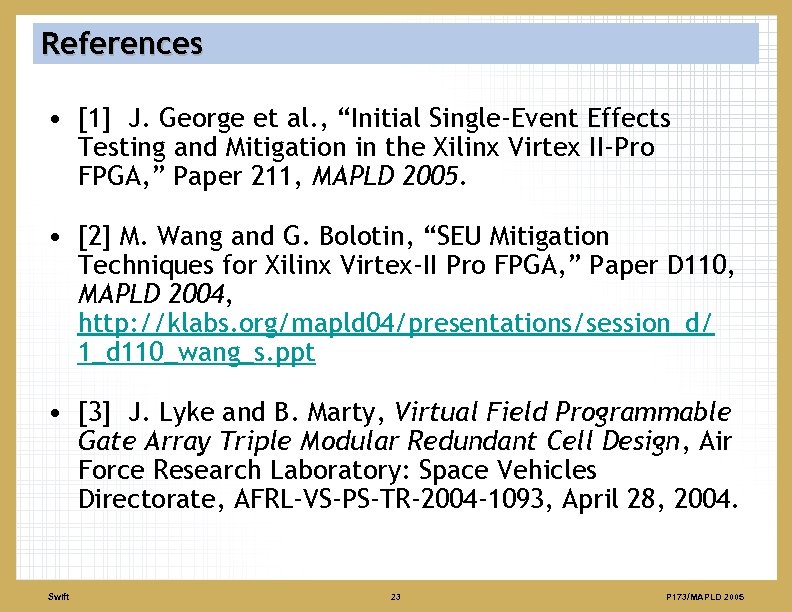 References

• [1] J. George et al., “Initial Single-Event Effects Testing and Mitigation in the Xilinx Virtex II-Pro FPGA,” Paper 211, MAPLD 2005.

• [2] M. Wang and G. Bolotin, “SEU Mitigation Techniques for Xilinx Virtex-II Pro FPGA,” Paper D110, MAPLD 2004, http://klabs.org/mapld04/presentations/session_d/1_d110_wang_s.ppt

• [3] J. Lyke and B. Marty, Virtual Field Programmable Gate Array Triple Modular Redundant Cell Design, Air Force Research Laboratory: Space Vehicles Directorate, AFRL-VS-PS-TR-2004-1093, April 28, 2004.

Swift 23 P173/MAPLD 2005